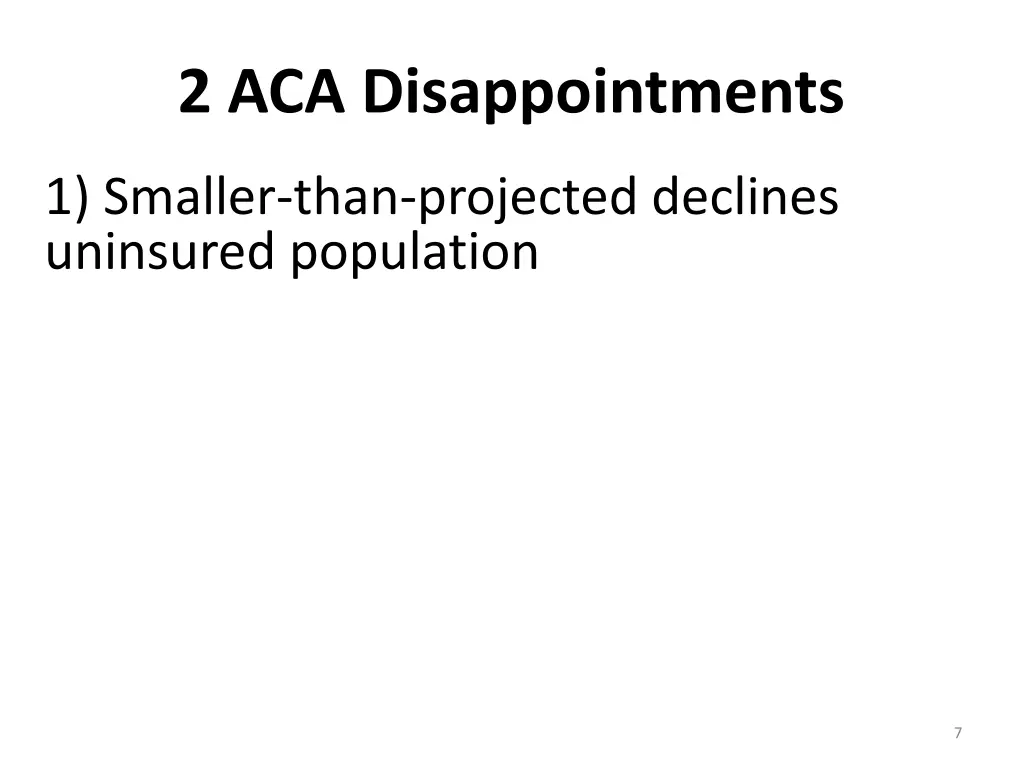 2 ACA Disappointments

1) Smaller-than-projected declines uninsured population

7